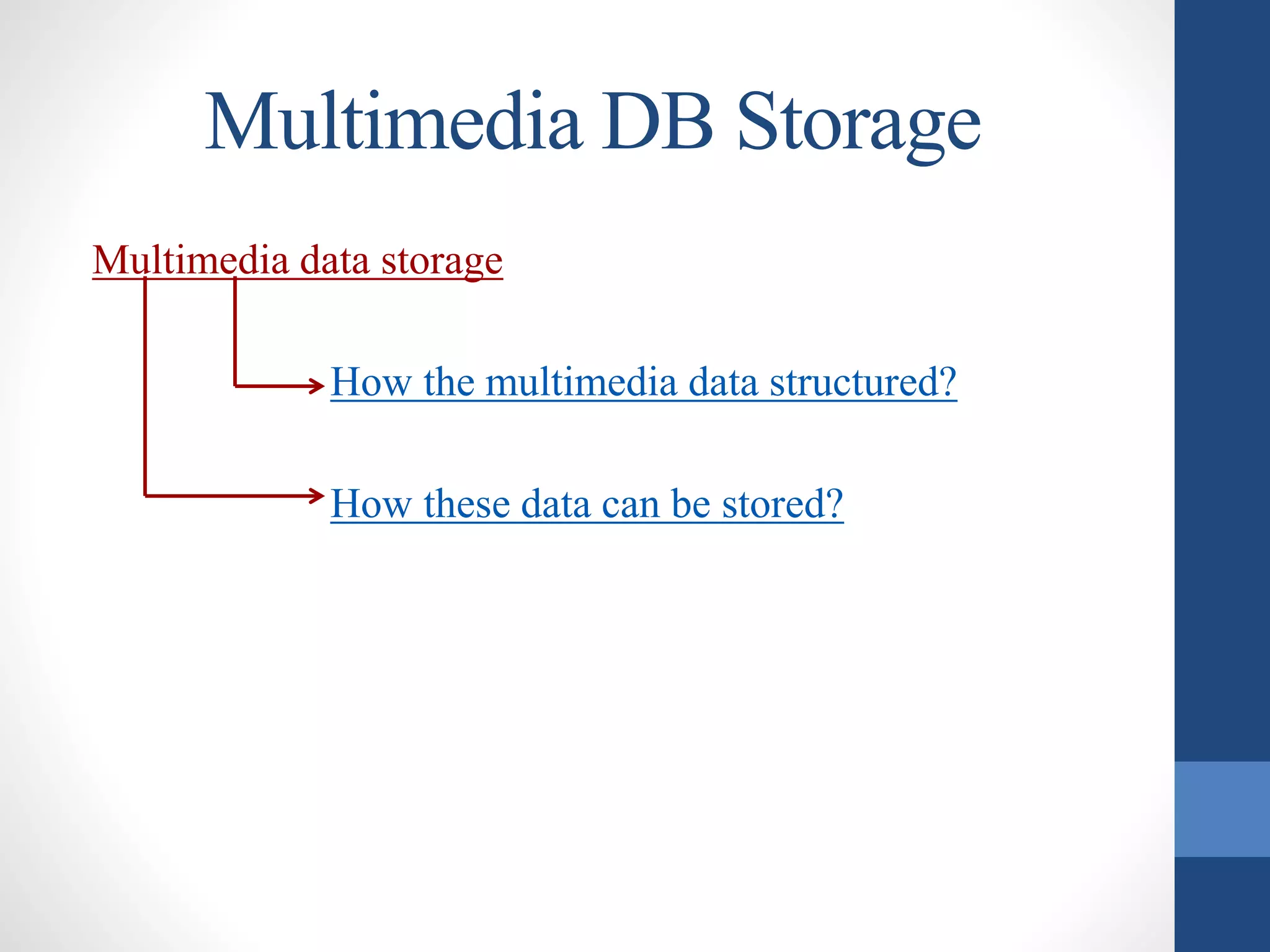 Multimedia DB Storage

Multimedia data storage

How the multimedia data structured?

How these data can be stored?